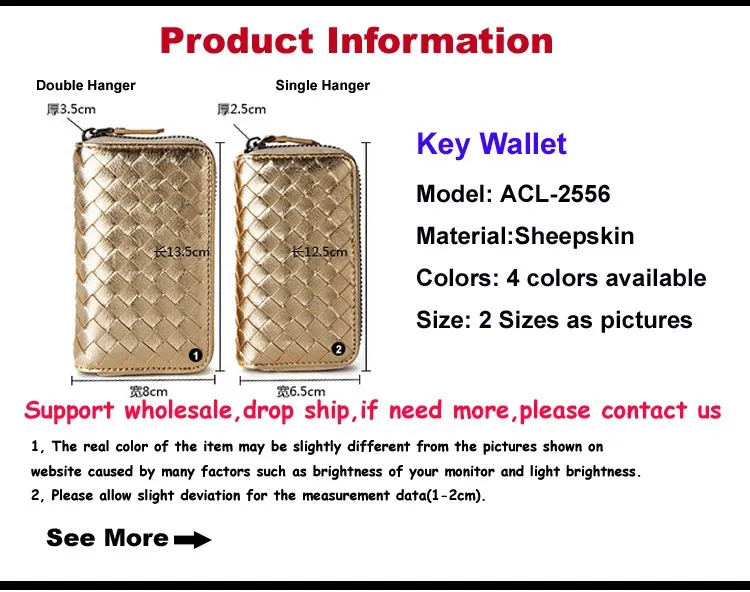 Product Information

Double Hanger

厚3.5cm

长13.5cm

1

宽8cm

Single Hanger

厚2.5cm

长12.5cm

2

宽6.5cm

Key Wallet

Model: ACL-2556

Material:Sheepskin

Colors: 4 colors available

Size: 2 Sizes as pictures

Support wholesale,drop ship,if need more,please contact us

1, The real color of the item may be slightly different from the pictures shown on website caused by many factors such as brightness of your monitor and light brightness.
2, Please allow slight deviation for the measurement data(1-2cm).

See More